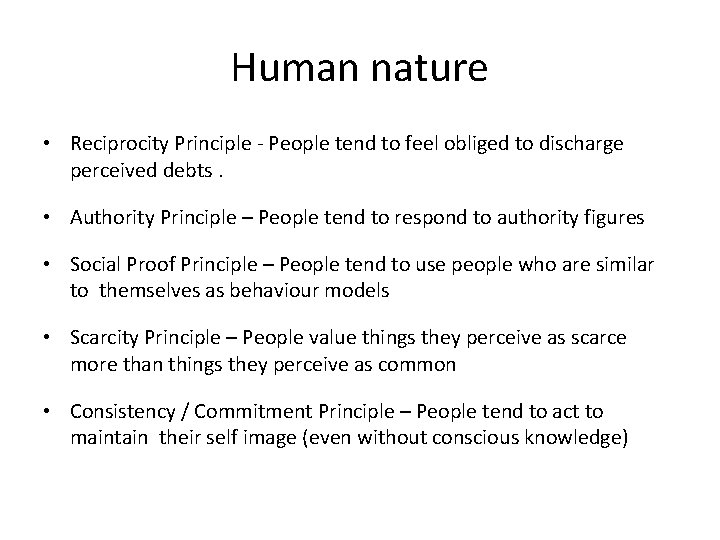 Human nature

• Reciprocity Principle - People tend to feel obliged to discharge perceived debts .

• Authority Principle – People tend to respond to authority figures

• Social Proof Principle – People tend to use people who are similar to themselves as behaviour models

• Scarcity Principle – People value things they perceive as scarce more than things they perceive as common

• Consistency / Commitment Principle – People tend to act to maintain their self image (even without conscious knowledge)